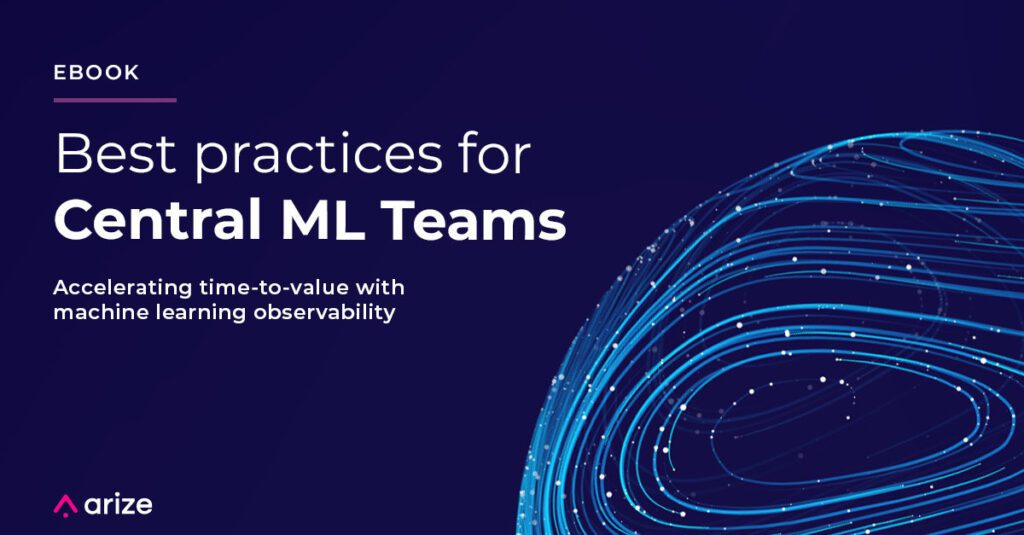 EBOOK

Best practices for
Central ML Teams

Accelerating time-to-value with machine learning observability

arize